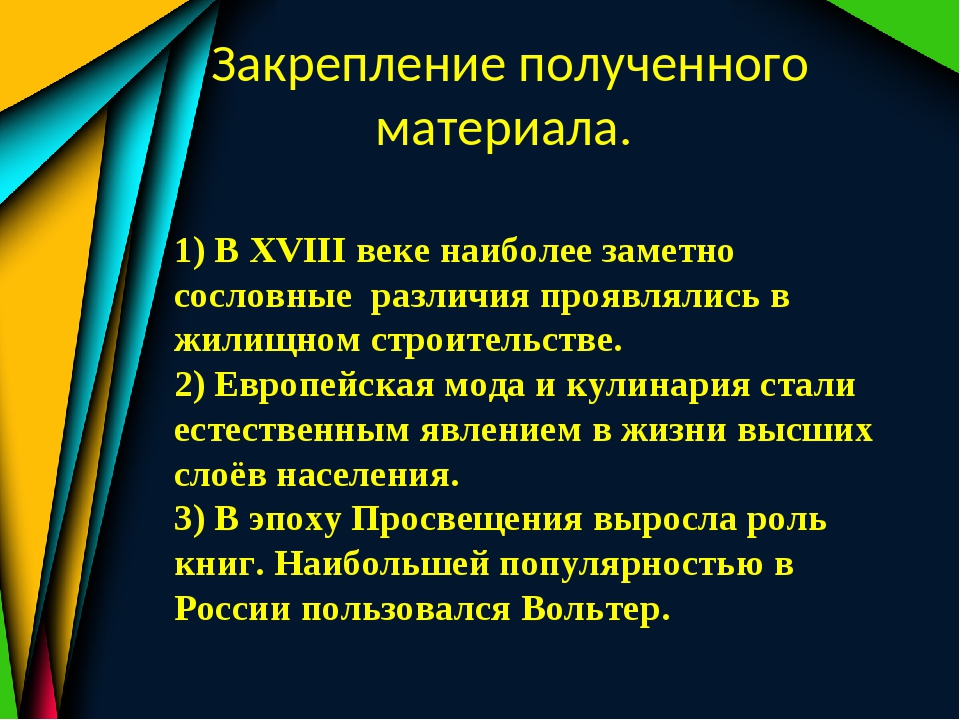 Закрепление полученного материала.

1) В XVIII веке наиболее заметно сословные различия проявлялись в жилищном строительстве.
2) Европейская мода и кулинария стали естественным явлением в жизни высших слоёв населения.
3) В эпоху Просвещения выросла роль книг. Наибольшей популярностью в России пользовался Вольтер.